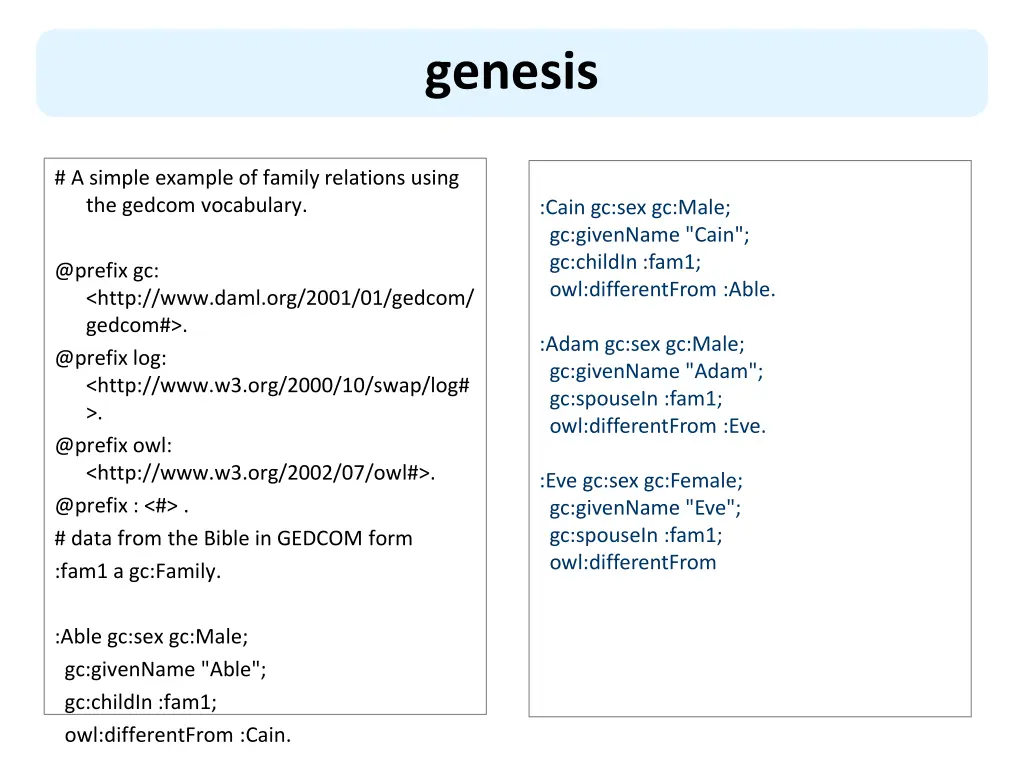 genesis

# A simple example of family relations using the gedcom vocabulary.

@prefix gc: <http://www.daml.org/2001/01/gedcom/gedcom#>.
@prefix log: <http://www.w3.org/2000/10/swap/log#>.
@prefix owl: <http://www.w3.org/2002/07/owl#>.
@prefix : <#> .
# data from the Bible in GEDCOM form
:fam1 a gc:Family.

:Able gc:sex gc:Male;
gc:givenName "Able";
gc:childIn :fam1;
owl:differentFrom :Cain.

:Cain gc:sex gc:Male;
gc:givenName "Cain";
gc:childIn :fam1;
owl:differentFrom :Able.

:Adam gc:sex gc:Male;
gc:givenName "Adam";
gc:spouseIn :fam1;
owl:differentFrom :Eve.

:Eve gc:sex gc:Female;
gc:givenName "Eve";
gc:spouseIn :fam1;
owl:differentFrom